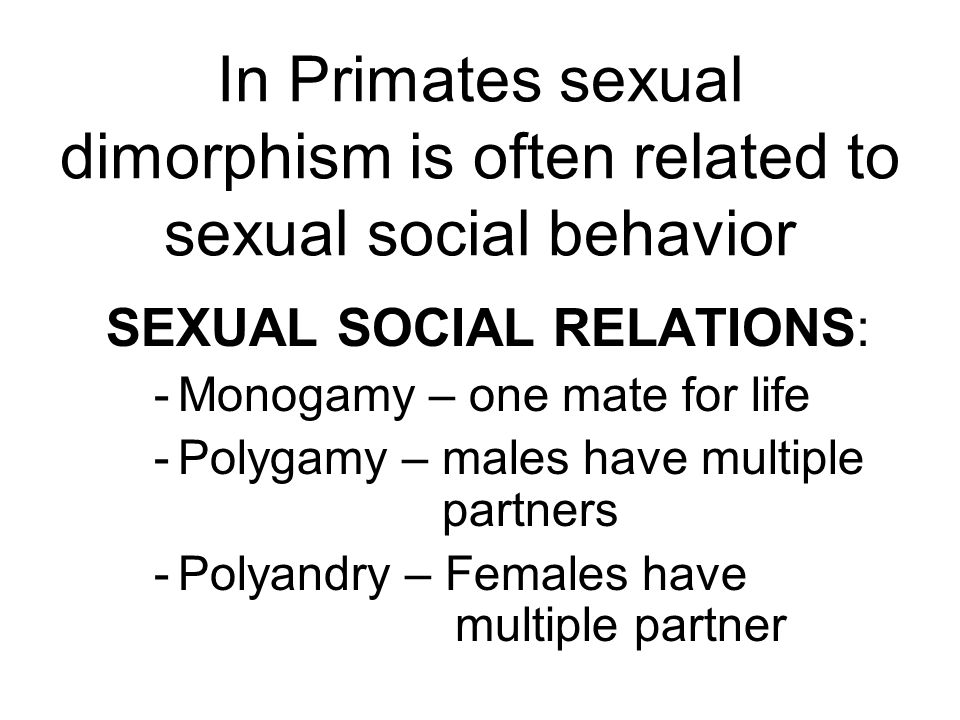 In Primates sexual dimorphism is often related to sexual social behavior

SEXUAL SOCIAL RELATIONS:

- Monogamy – one mate for life
- Polygamy – males have multiple partners
- Polyandry – Females have multiple partner